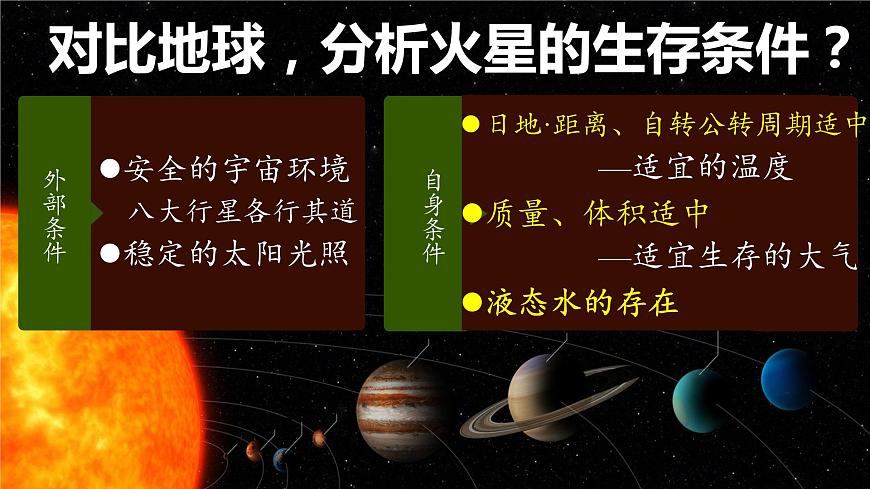 对比地球，分析火星的生存条件？

外部条件

●安全的宇宙环境
八大行星各行其道
●稳定的太阳光照

自身条件

●日地·距离、自转公转周期适中
—适宜的温度
●质量、体积适中
—适宜生存的大气
●液态水的存在